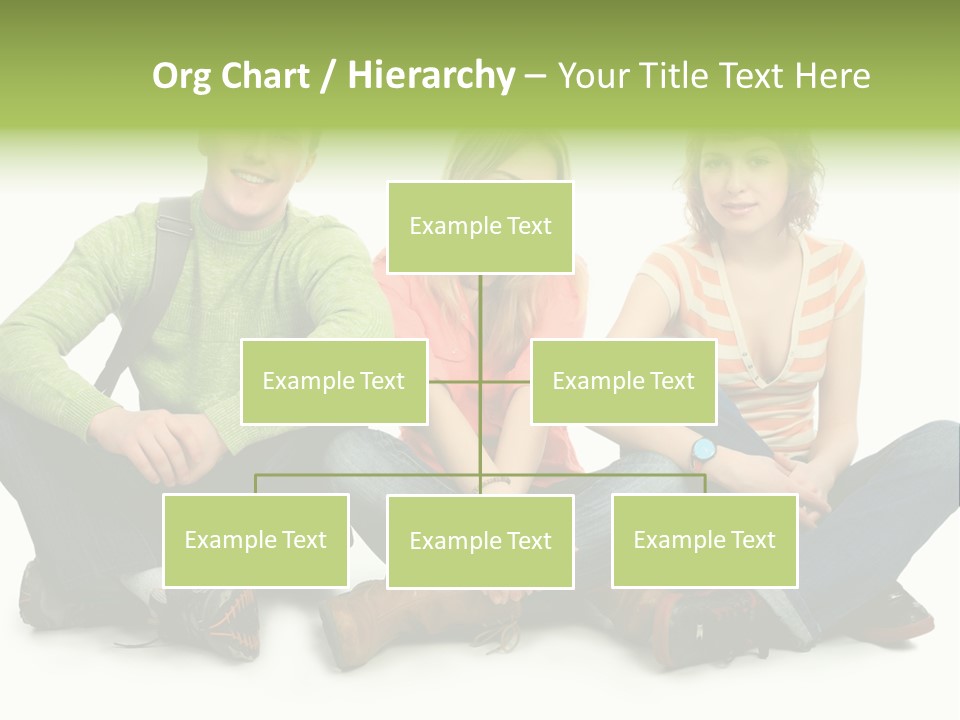 Org Chart / Hierarchy – Your Title Text Here

Example Text

Example Text

Example Text

Example Text

Example Text

Example Text